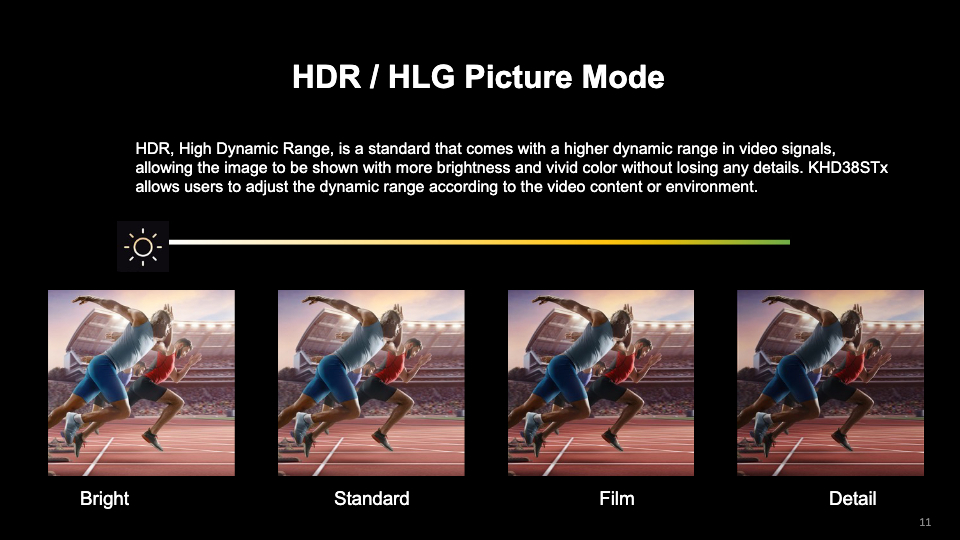 HDR / HLG Picture Mode

HDR, High Dynamic Range, is a standard that comes with a higher dynamic range in video signals, allowing the image to be shown with more brightness and vivid color without losing any details. KHD38STx allows users to adjust the dynamic range according to the video content or environment.

Bright

Standard

Film

Detail

11